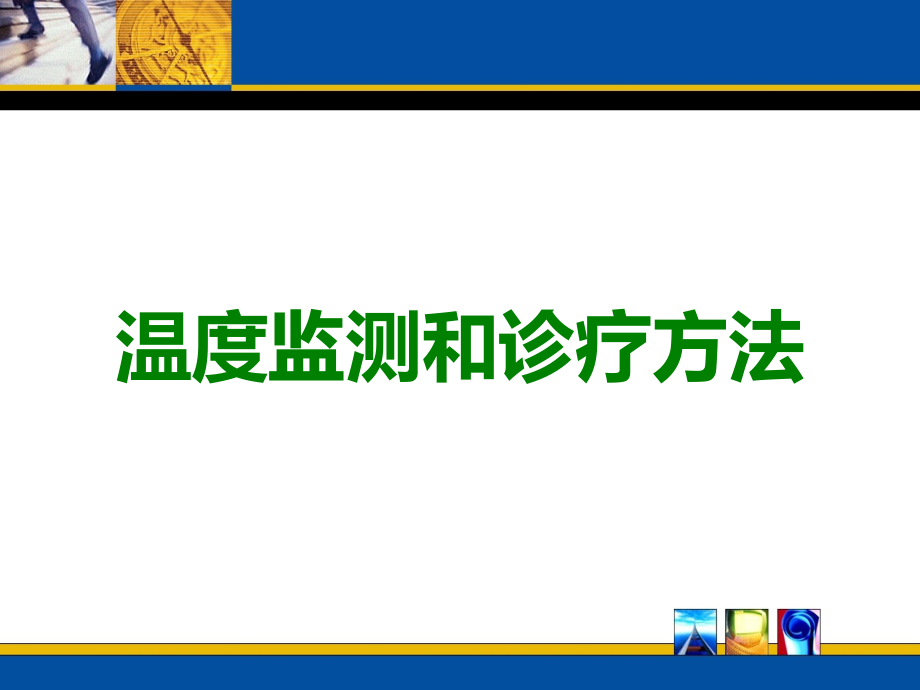 温度监测和诊疗方法